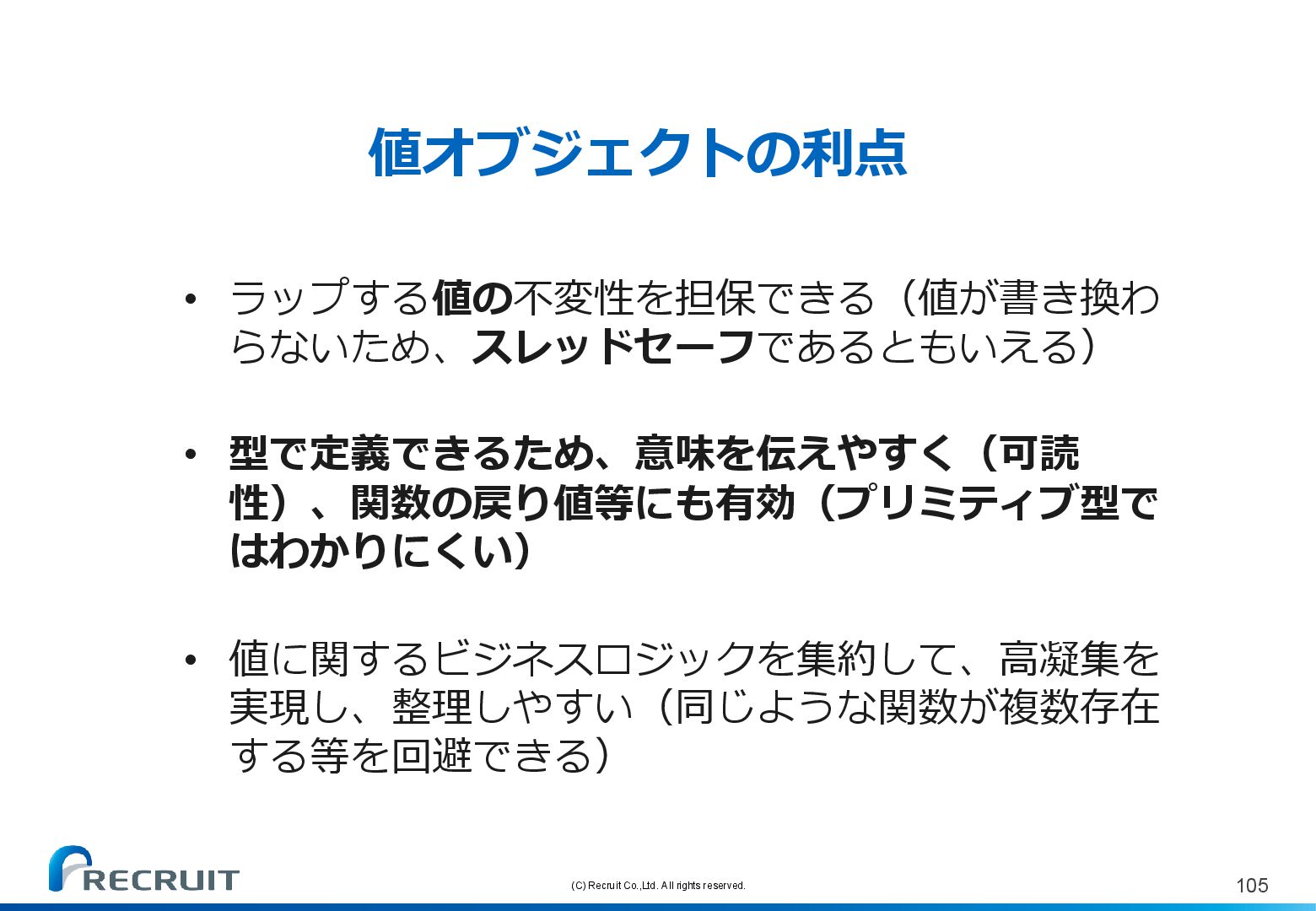 値オブジェクトの利点

• ラップする値の不変性を担保できる（値が書き換わらないため、スレッドセーフであるともいえる）

• 型で定義できるため、意味を伝えやすく（可読性）、関数の戻り値等にも有効（プリミティブ型ではわかりにくい）

• 値に関するビジネスロジックを集約して、高凝集を実現し、整理しやすい（同じような関数が複数存在する等を回避できる）

RECRUIT

(C) Recruit Co.,Ltd. All rights reserved.

105